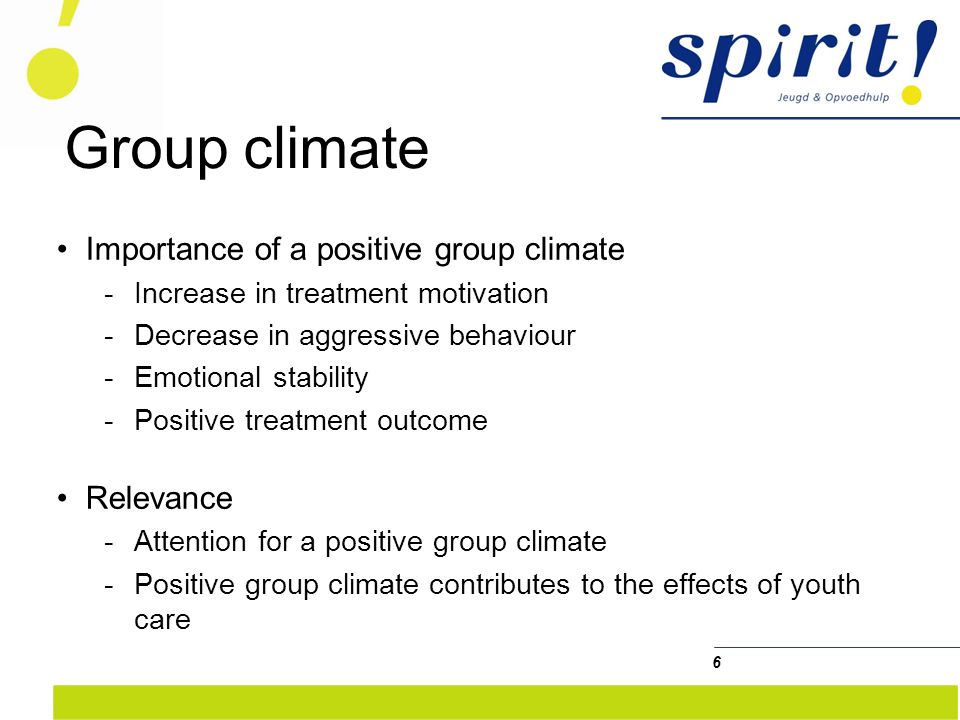 spirit!
Jeugd & Opvoedhulp

Group climate

• Importance of a positive group climate
- Increase in treatment motivation
- Decrease in aggressive behaviour
- Emotional stability
- Positive treatment outcome

• Relevance
- Attention for a positive group climate
- Positive group climate contributes to the effects of youth care

6